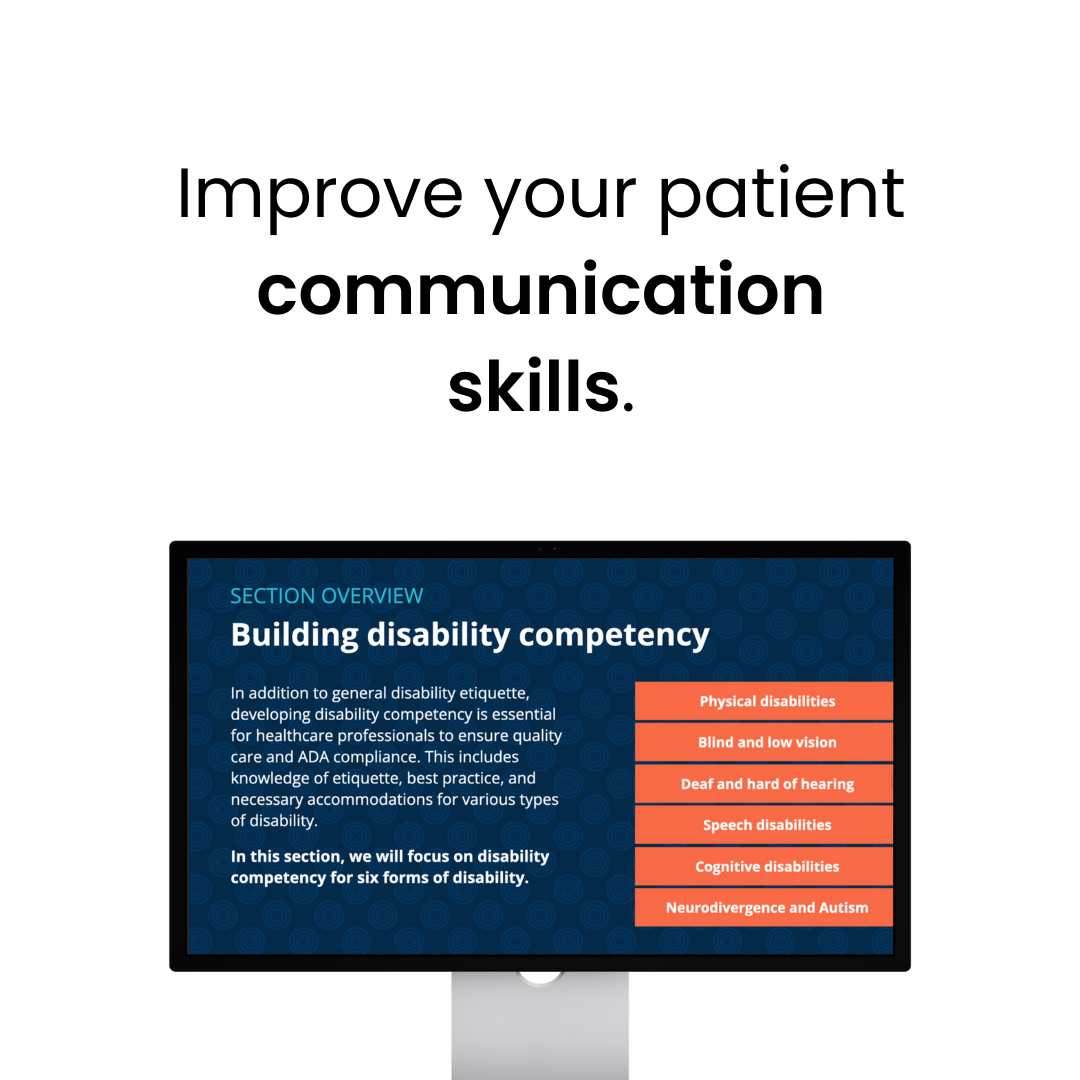 Improve your patient communication skills.

SECTION OVERVIEW

Building disability competency

In addition to general disability etiquette, developing disability competency is essential for healthcare professionals to ensure quality care and ADA compliance. This includes knowledge of etiquette, best practice, and necessary accommodations for various types of disability.

In this section, we will focus on disability competency for six forms of disability.

Physical disabilities

Blind and low vision

Deaf and hard of hearing

Speech disabilities

Cognitive disabilities

Neurodivergence and Autism